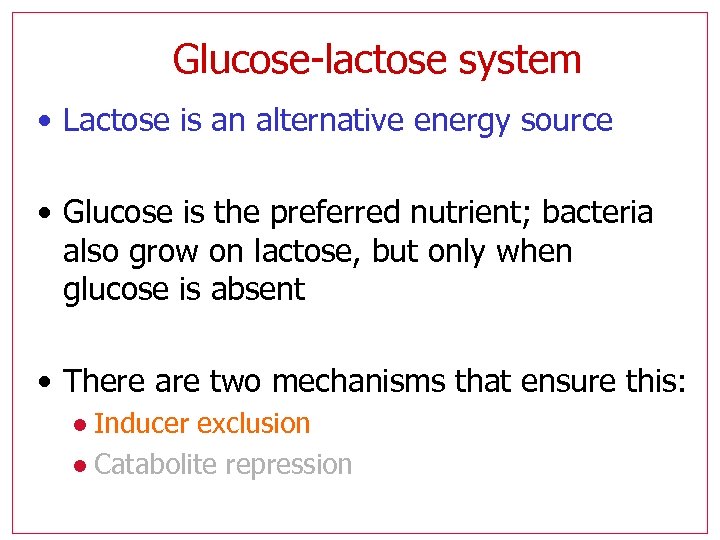 Glucose-lactose system

• Lactose is an alternative energy source

• Glucose is the preferred nutrient; bacteria also grow on lactose, but only when glucose is absent

• There are two mechanisms that ensure this:
  • Inducer exclusion
  • Catabolite repression